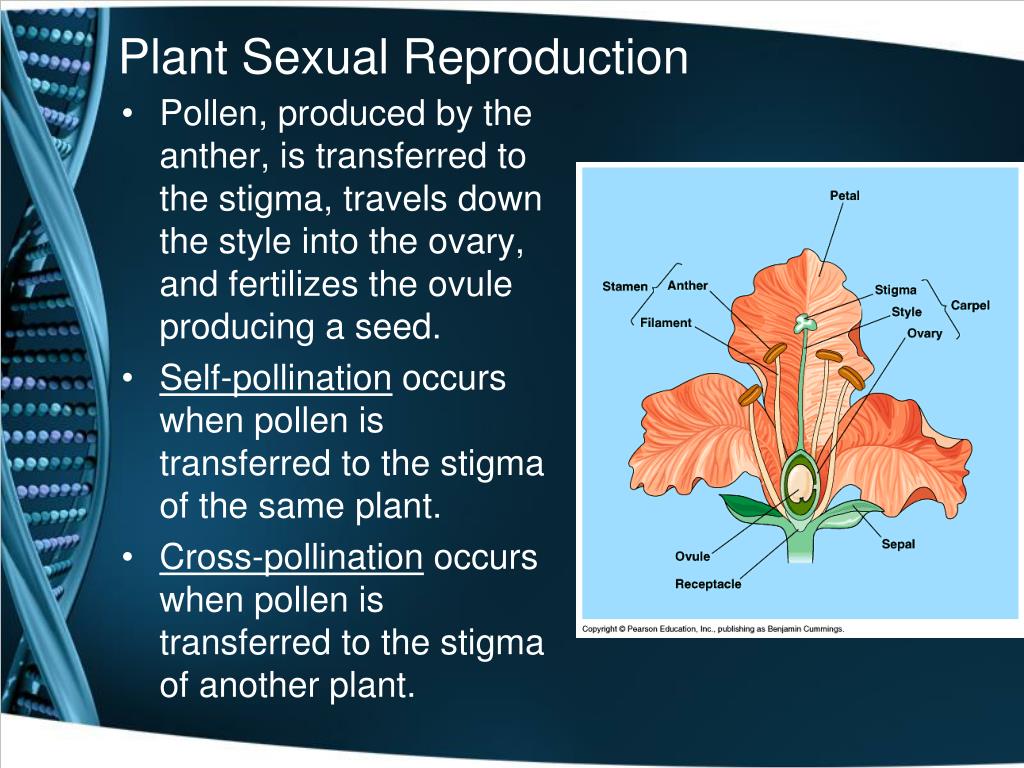 Plant Sexual Reproduction

• Pollen, produced by the anther, is transferred to the stigma, travels down the style into the ovary, and fertilizes the ovule producing a seed.
• Self-pollination occurs when pollen is transferred to the stigma of the same plant.
• Cross-pollination occurs when pollen is transferred to the stigma of another plant.

Petal
Stamen
Anther
Filament
Stigma
Style
Ovary
Carpel
Sepal
Ovule
Receptacle

Copyright © Pearson Education, Inc., publishing as Benjamin Cummings.